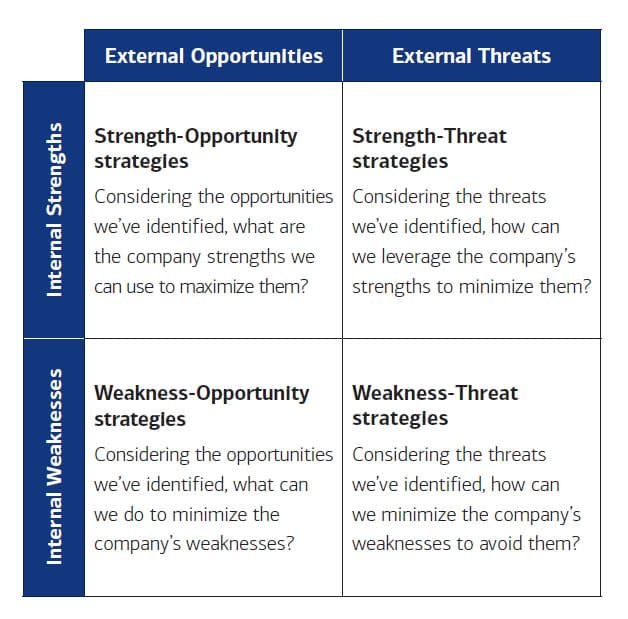 |  | External Opportunities | External Threats |
|---|---|---|
| Internal Strengths | **Strength-Opportunity strategies** Considering the opportunities we've identified, what are the company strengths we can use to maximize them? | **Strength-Threat strategies** Considering the threats we've identified, how can we leverage the company's strengths to minimize them? |
| Internal Weaknesses | **Weakness-Opportunity strategies** Considering the opportunities we've identified, what can we do to minimize the company's weaknesses? | **Weakness-Threat strategies** Considering the threats we've identified, how can we minimize the company's weaknesses to avoid them? |